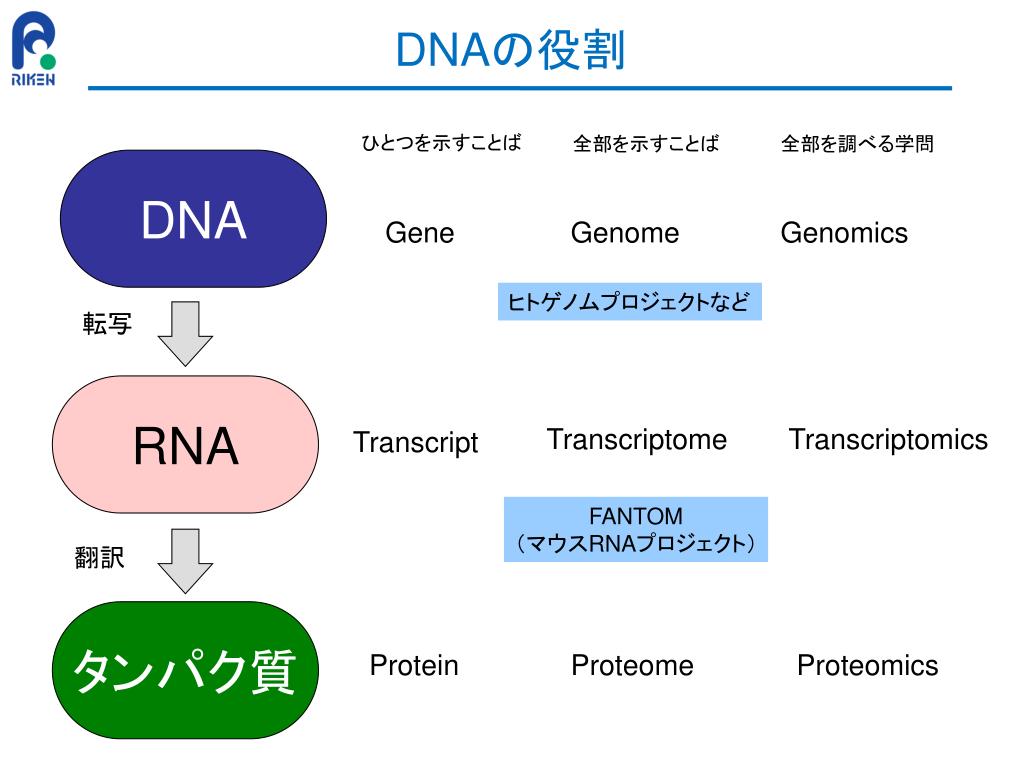 RIKEN

DNAの役割

ひとつを示すことば　全部を示すことば　全部を調べる学問

DNA

Gene　Genome　Genomics

ヒトゲノムプロジェクトなど

転写

RNA

Transcript　Transcriptome　Transcriptomics

FANTOM
（マウスRNAプロジェクト）

翻訳

タンパク質

Protein　Proteome　Proteomics